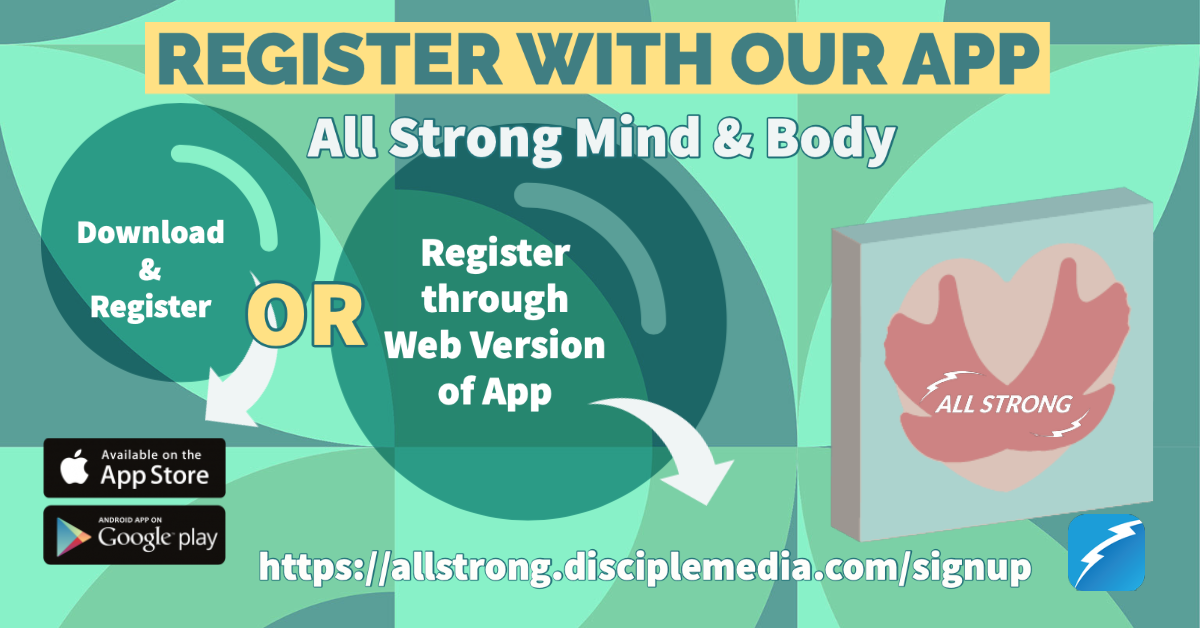 REGISTER WITH OUR APP

All Strong Mind & Body

Download & Register

OR

Register through Web Version of App

ALL STRONG

Available on the App Store

ANDROID APP ON Google play

https://allstrong.disciplemedia.com/signup